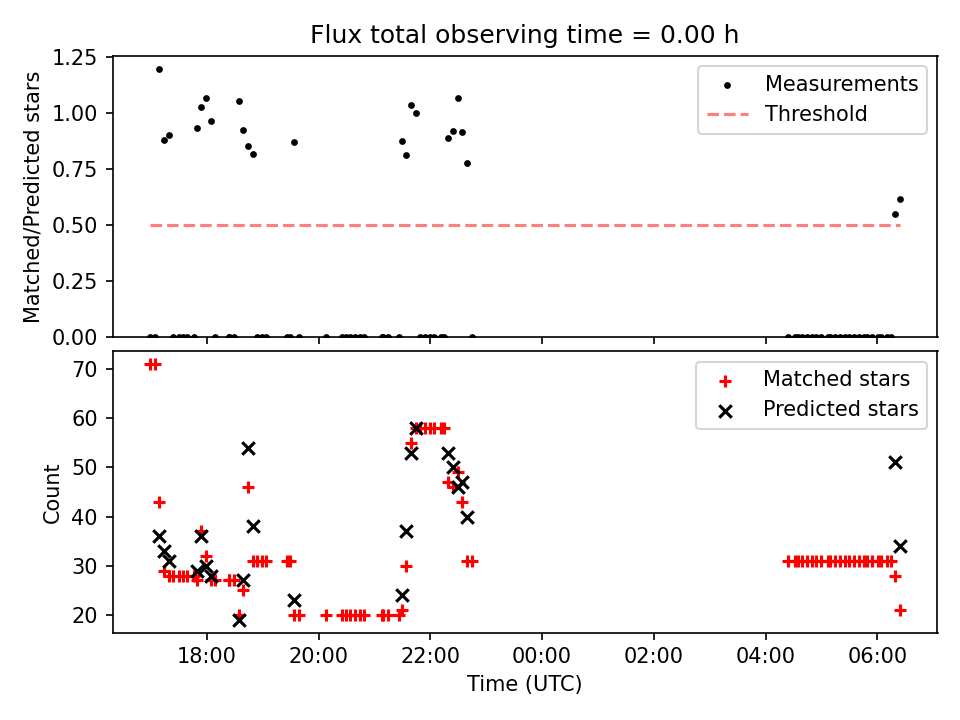 Flux total observing time = 0.00 h

Matched/Predicted stars

1.25
1.00
0.75
0.50
0.25
0.00

Measurements
Threshold

Count

70
60
50
40
30
20

Matched stars
Predicted stars

18:00
20:00
22:00
00:00
02:00
04:00
06:00

Time (UTC)